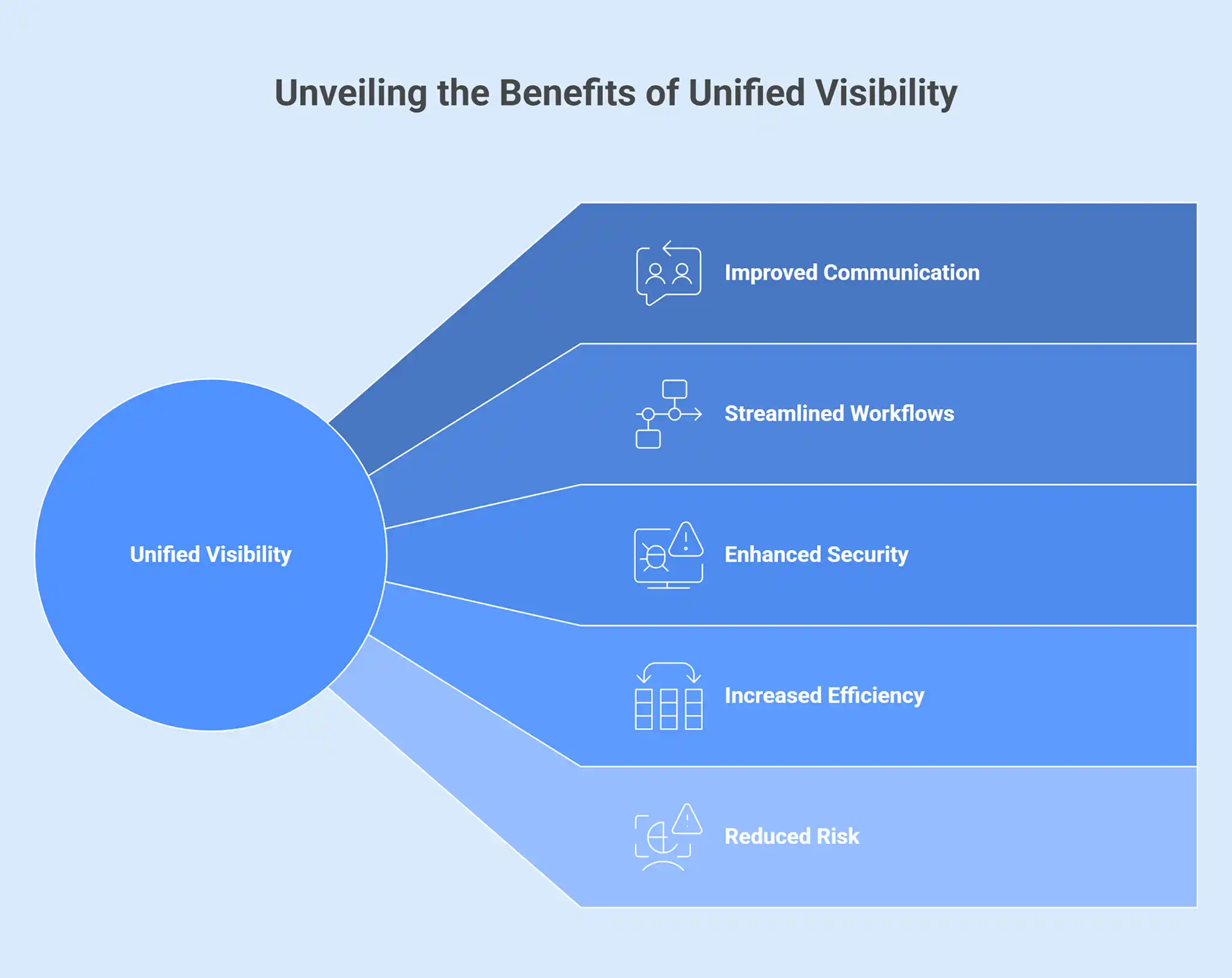 Unveiling the Benefits of Unified Visibility

Unified Visibility

Improved Communication

Streamlined Workflows

Enhanced Security

Increased Efficiency

Reduced Risk